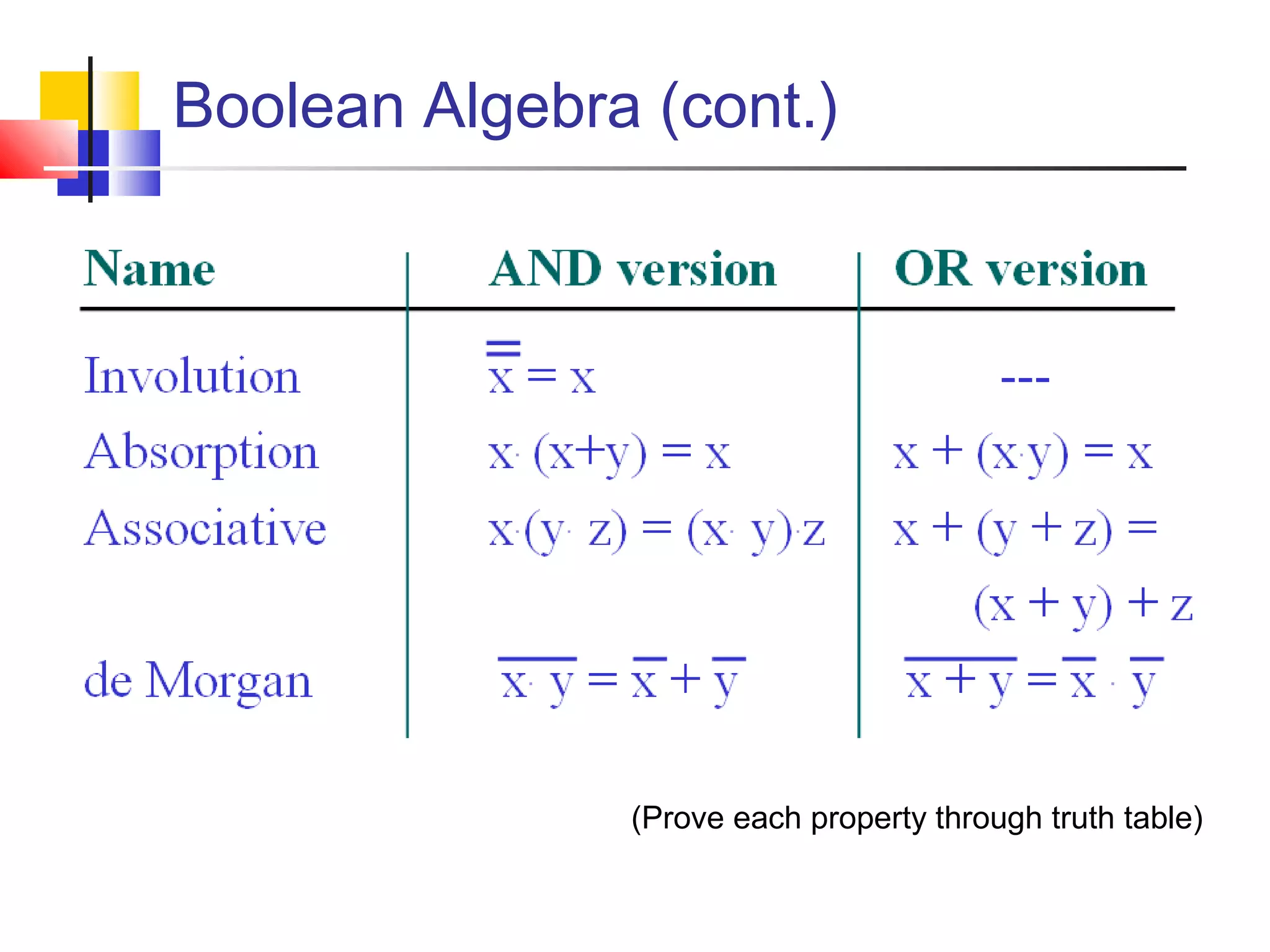 Boolean Algebra (cont.)

| Name | AND version | OR version |
|---|---|---|
| Involution | $\overline{\overline{x}} = x$ | --- |
| Absorption | $x \cdot (x+y) = x$ | $x + (x \cdot y) = x$ |
| Associative | $x \cdot (y \cdot z) = (x \cdot y) \cdot z$ | $x + (y + z) = (x + y) + z$ |
| de Morgan | $\overline{x \cdot y} = \overline{x} + \overline{y}$ | $\overline{x + y} = \overline{x} \cdot \overline{y}$ |

(Prove each property through truth table)